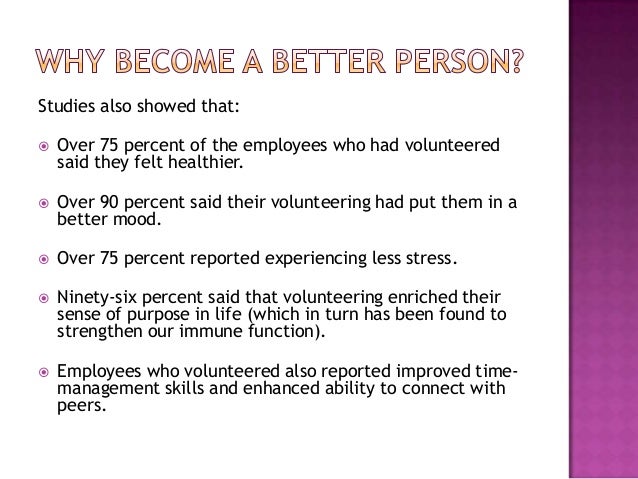 WHY BECOME A BETTER PERSON?

Studies also showed that:

Over 75 percent of the employees who had volunteered said they felt healthier.

Over 90 percent said their volunteering had put them in a better mood.

Over 75 percent reported experiencing less stress.

Ninety-six percent said that volunteering enriched their sense of purpose in life (which in turn has been found to strengthen our immune function).

Employees who volunteered also reported improved time-management skills and enhanced ability to connect with peers.